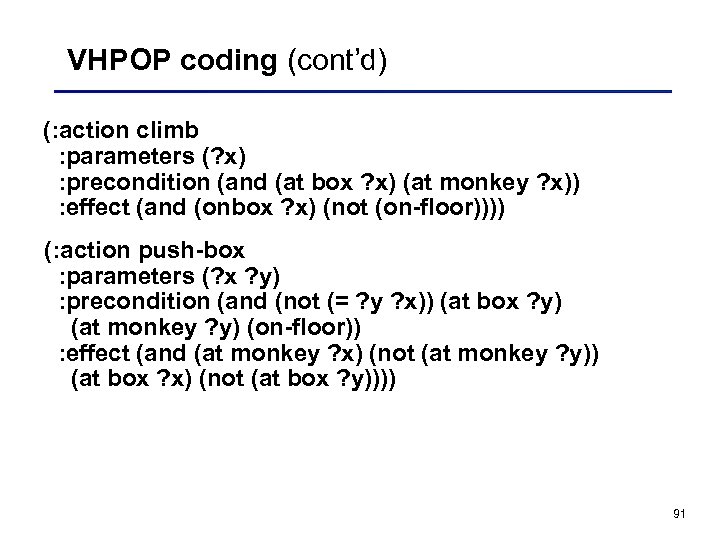 VHPOP coding (cont'd)

(:action climb
:parameters (?x)
:precondition (and (at box ?x) (at monkey ?x))
:effect (and (onbox ?x) (not (on-floor))))

(:action push-box
:parameters (?x ?y)
:precondition (and (not (= ?y ?x)) (at box ?y)
(at monkey ?y) (on-floor))
:effect (and (at monkey ?x) (not (at monkey ?y))
(at box ?x) (not (at box ?y))))

91